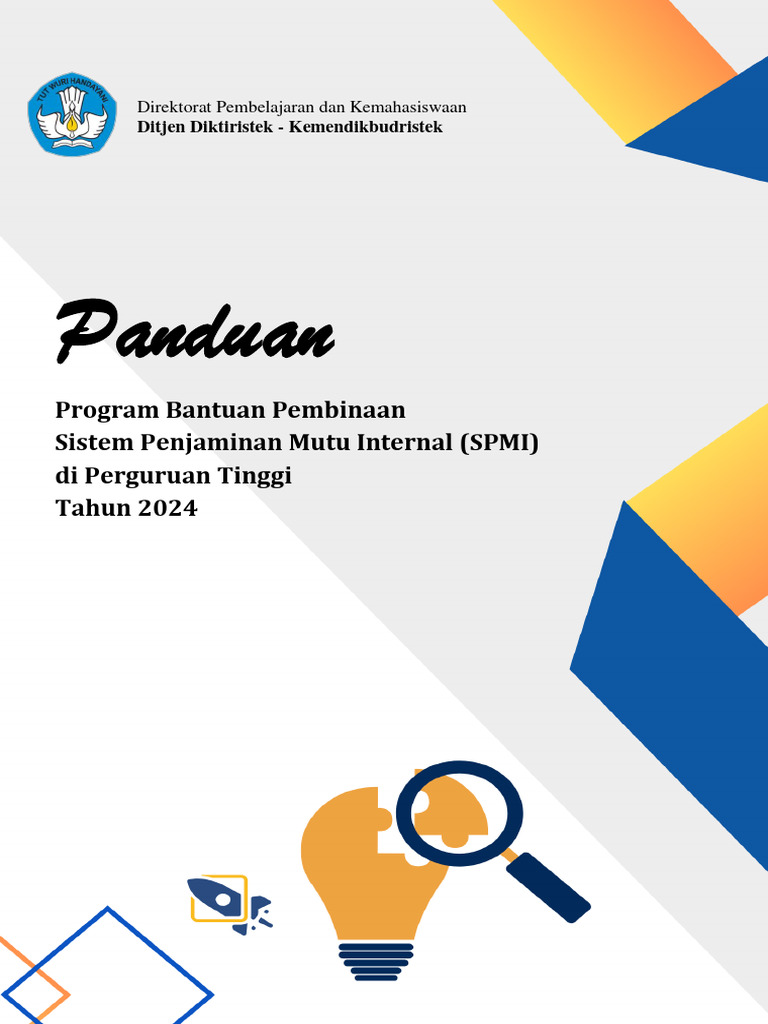 TUT WURI HANDAYANI

Direktorat Pembelajaran dan Kemahasiswaan
Ditjen Diktiristek - Kemendikbudristek

Panduan

Program Bantuan Pembinaan
Sistem Penjaminan Mutu Internal (SPMI)
di Perguruan Tinggi
Tahun 2024